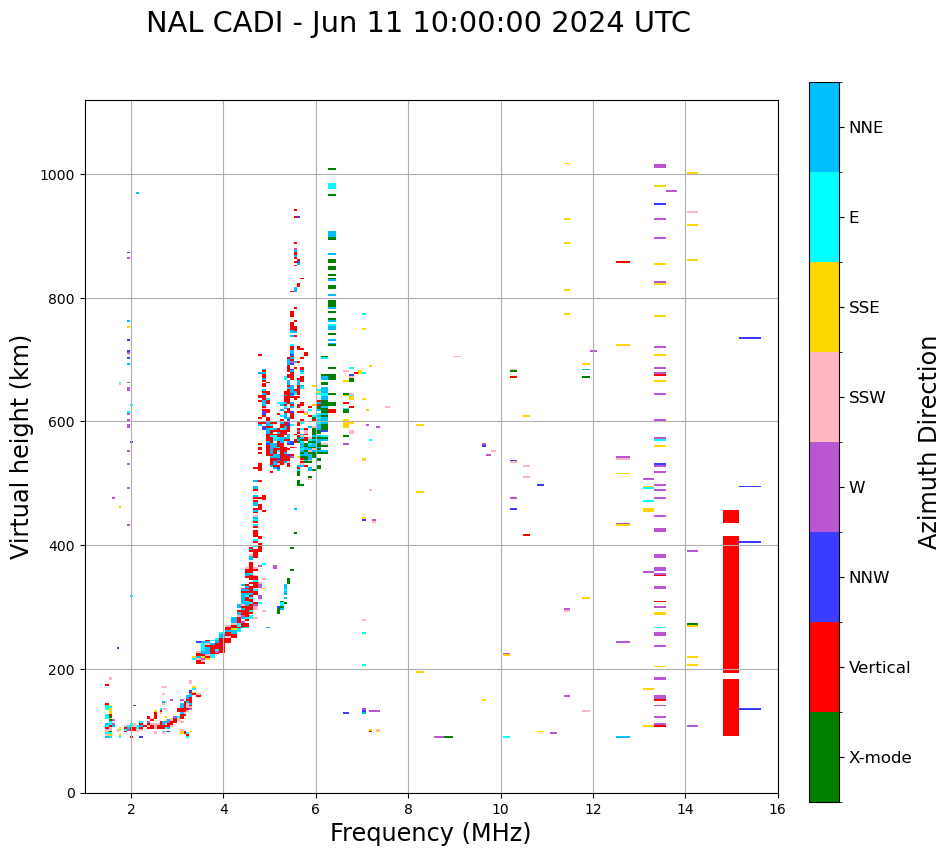 NAL CADI - Jun 11 10:00:00 2024 UTC

Virtual height (km)

1000
800
600
400
200
0

2
4
6
8
10
12
14
16

Frequency (MHz)

NNE
E
SSE
SSW
W
NNW
Vertical
X-mode

Azimuth Direction